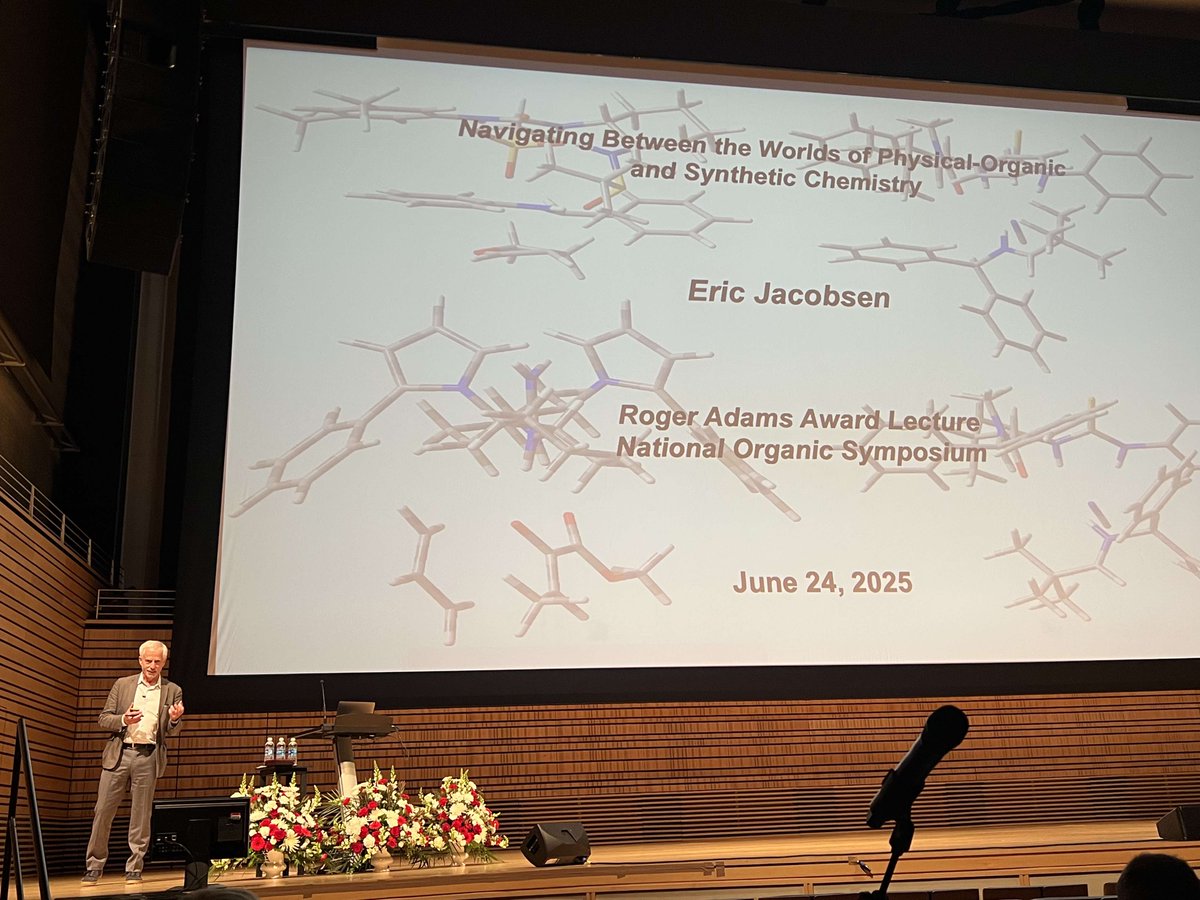 Navigating Between the Worlds of Physical-Organic and Synthetic Chemistry

Eric Jacobsen

Roger Adams Award Lecture
National Organic Symposium

June 24, 2025